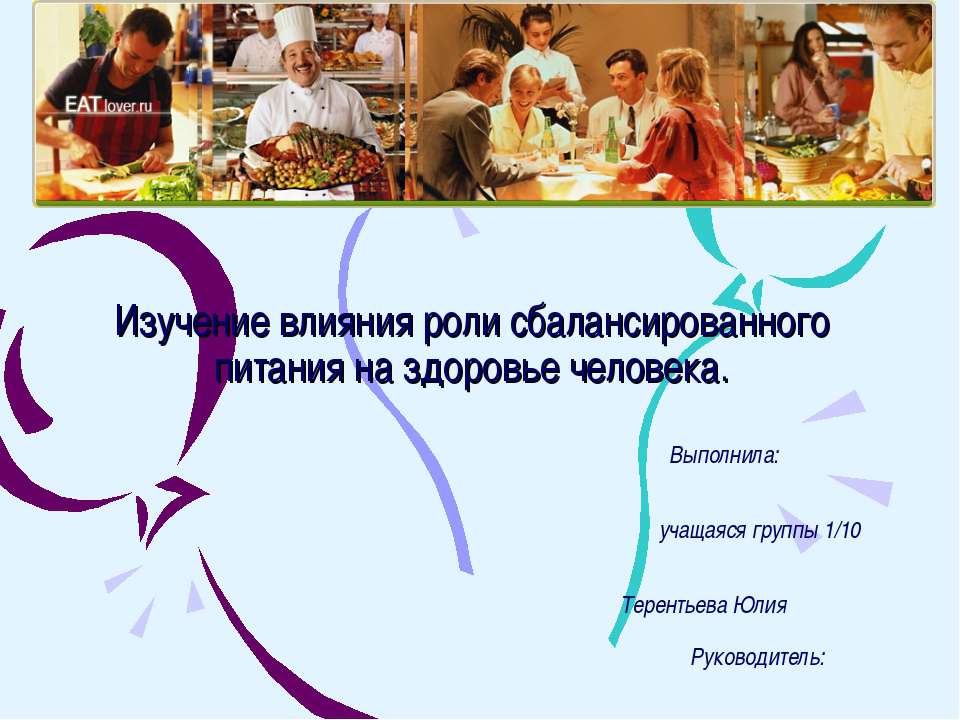 EATlover.ru

Изучение влияния роли сбалансированного питания на здоровье человека.

Выполнила:

учащаяся группы 1/10

Терентьева Юлия

Руководитель: